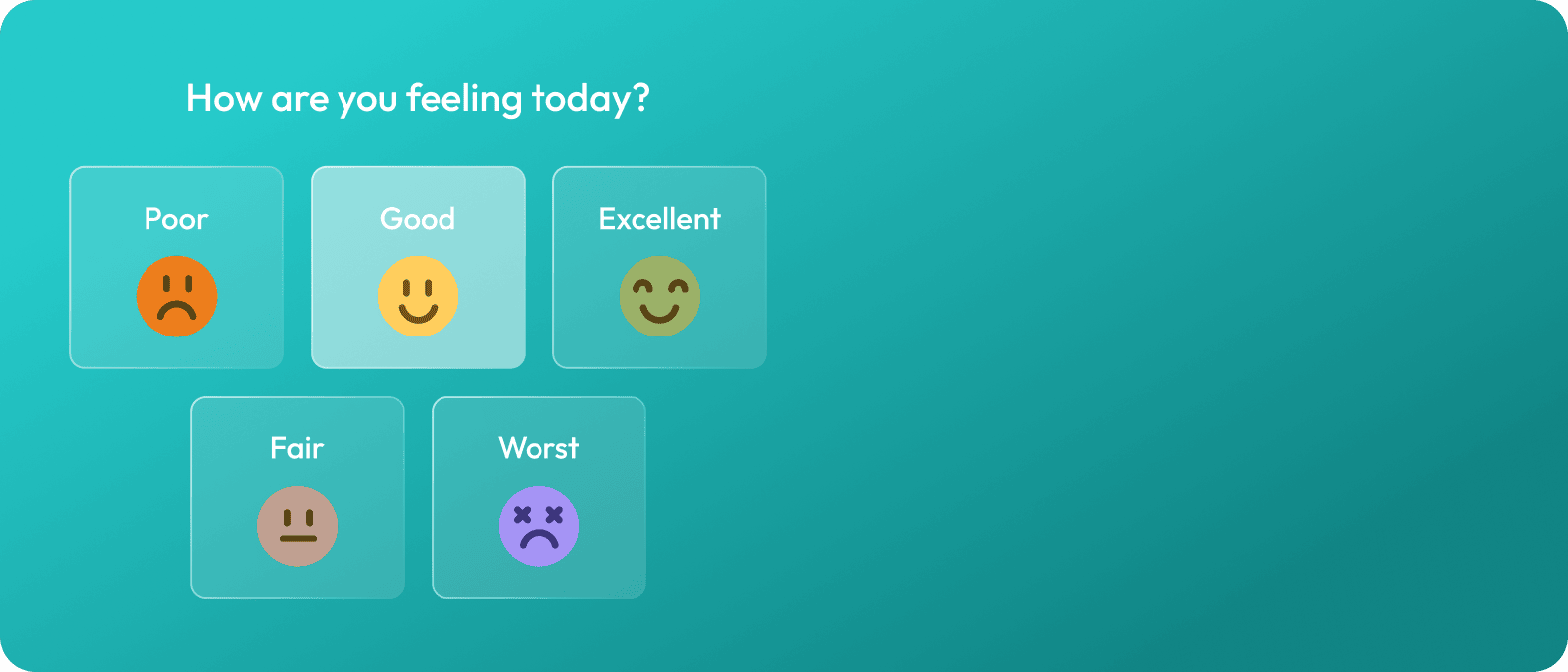 How are you feeling today?

Poor

Good

Excellent

Fair

Worst